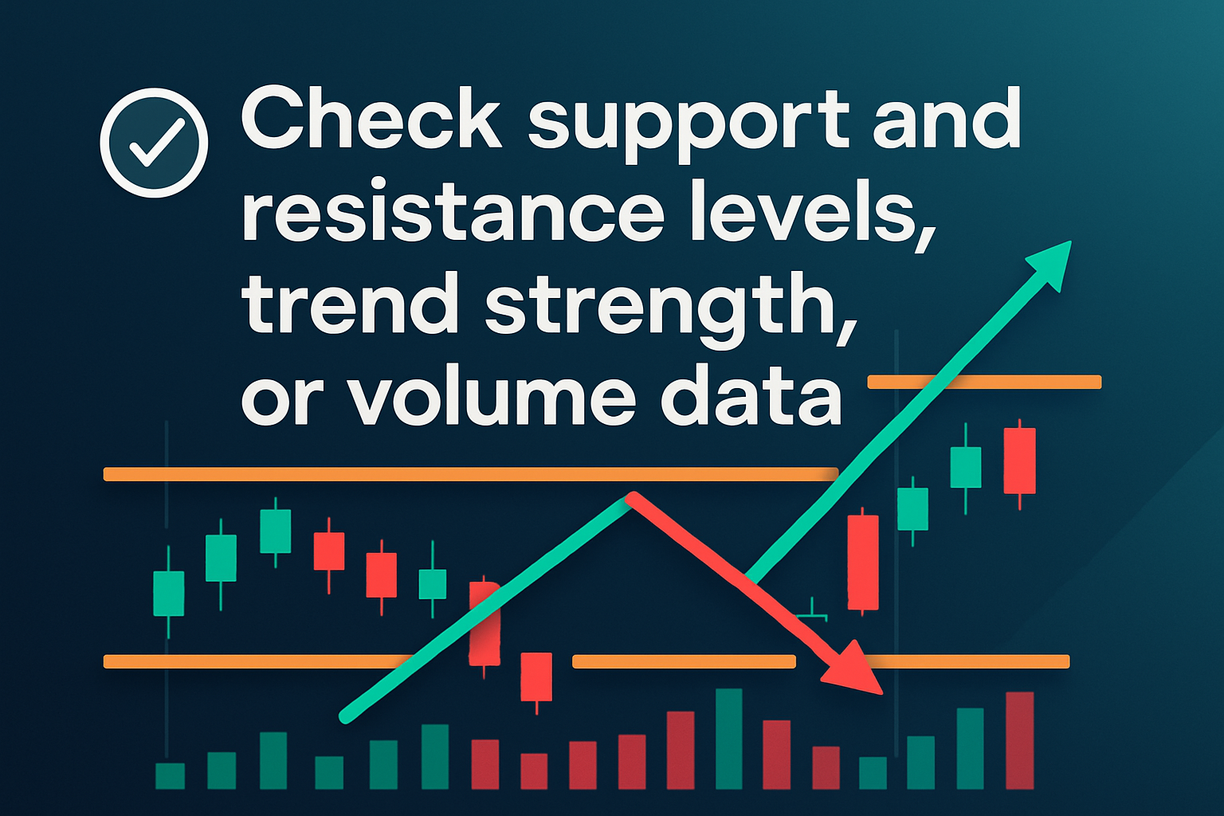 Check support and resistance levels, trend strength, or volume data